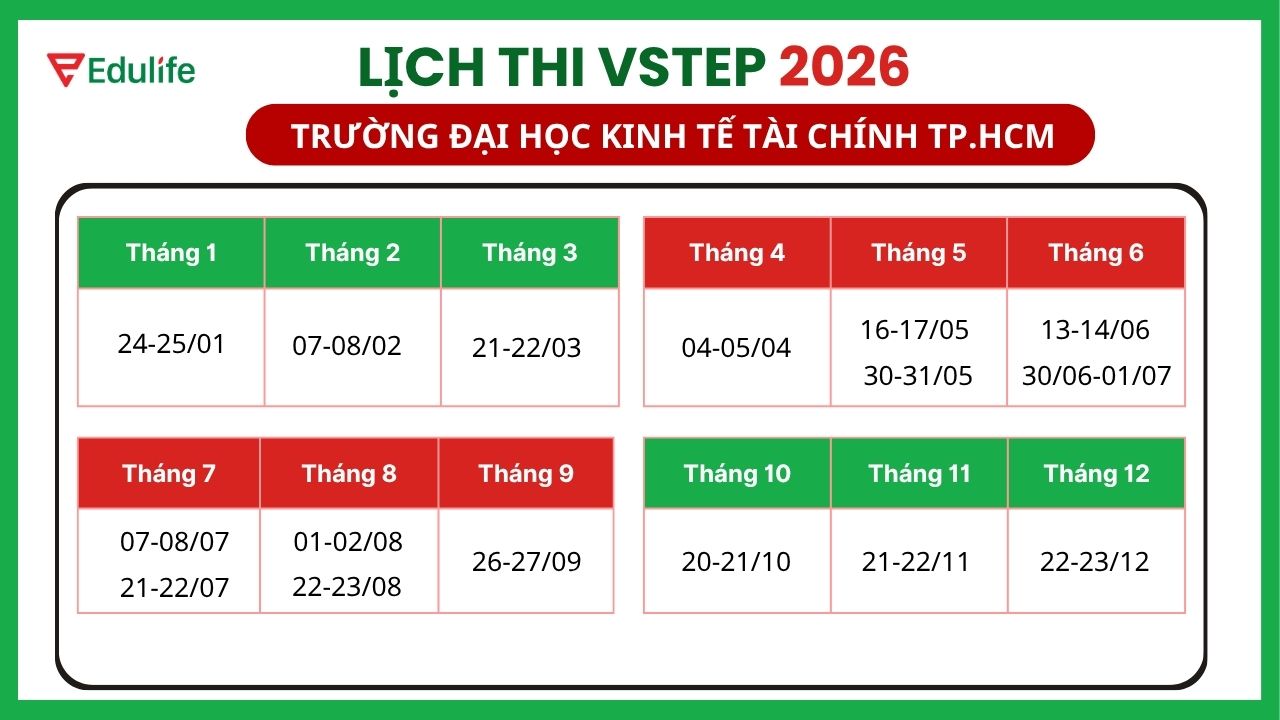 Edulife

LỊCH THI VSTEP 2026

TRƯỜNG ĐẠI HỌC KINH TẾ TÀI CHÍNH TP.HCM

| Tháng 1 | Tháng 2 | Tháng 3 |
|---|---|---|
| 24-25/01 | 07-08/02 | 21-22/03 |

| Tháng 4 | Tháng 5 | Tháng 6 |
|---|---|---|
| 04-05/04 | 16-17/05 30-31/05 | 13-14/06 30/06-01/07 |

| Tháng 7 | Tháng 8 | Tháng 9 |
|---|---|---|
| 07-08/07 21-22/07 | 01-02/08 22-23/08 | 26-27/09 |

| Tháng 10 | Tháng 11 | Tháng 12 |
|---|---|---|
| 20-21/10 | 21-22/11 | 22-23/12 |